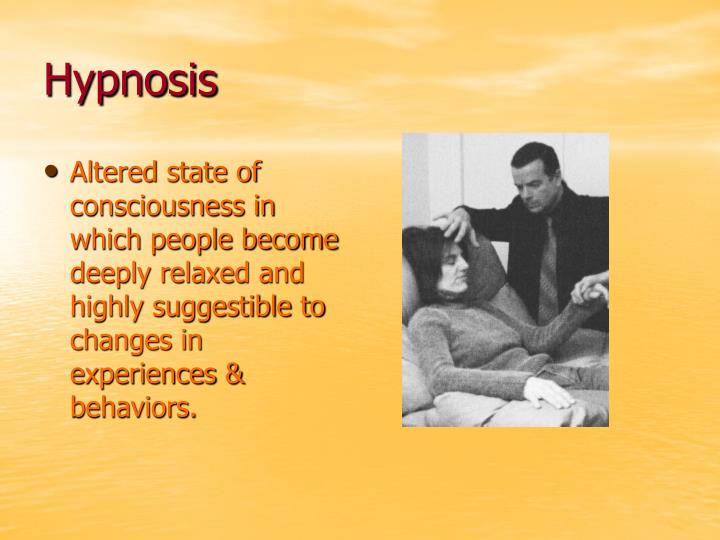 Hypnosis

• Altered state of consciousness in which people become deeply relaxed and highly suggestible to changes in experiences & behaviors.